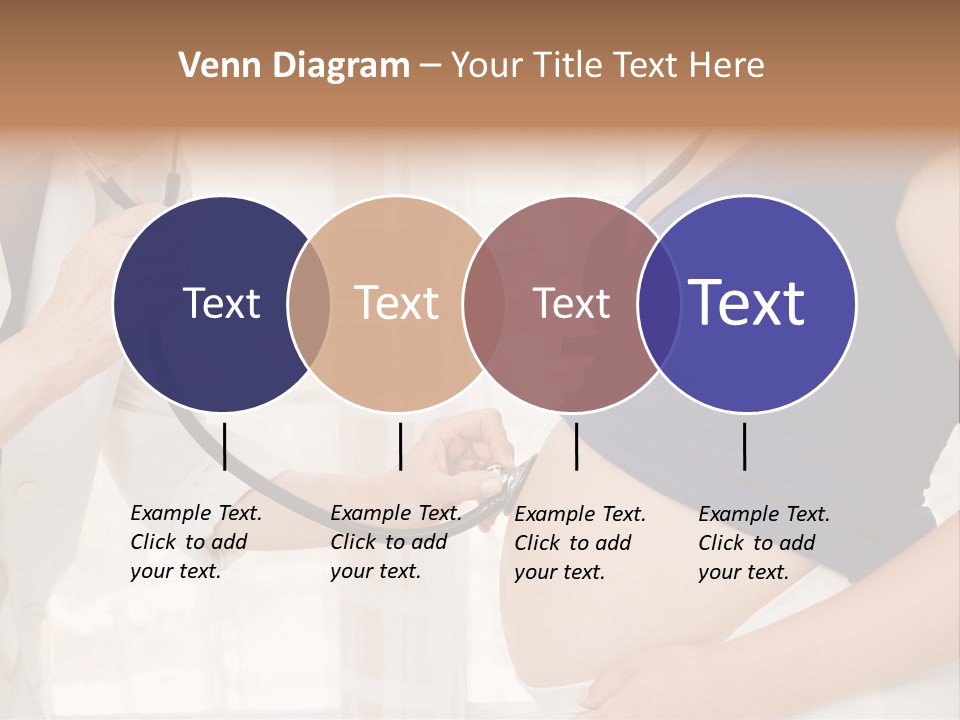 Venn Diagram – Your Title Text Here

Text

Text

Text

Text

Example Text. Click to add your text.

Example Text. Click to add your text.

Example Text. Click to add your text.

Example Text. Click to add your text.